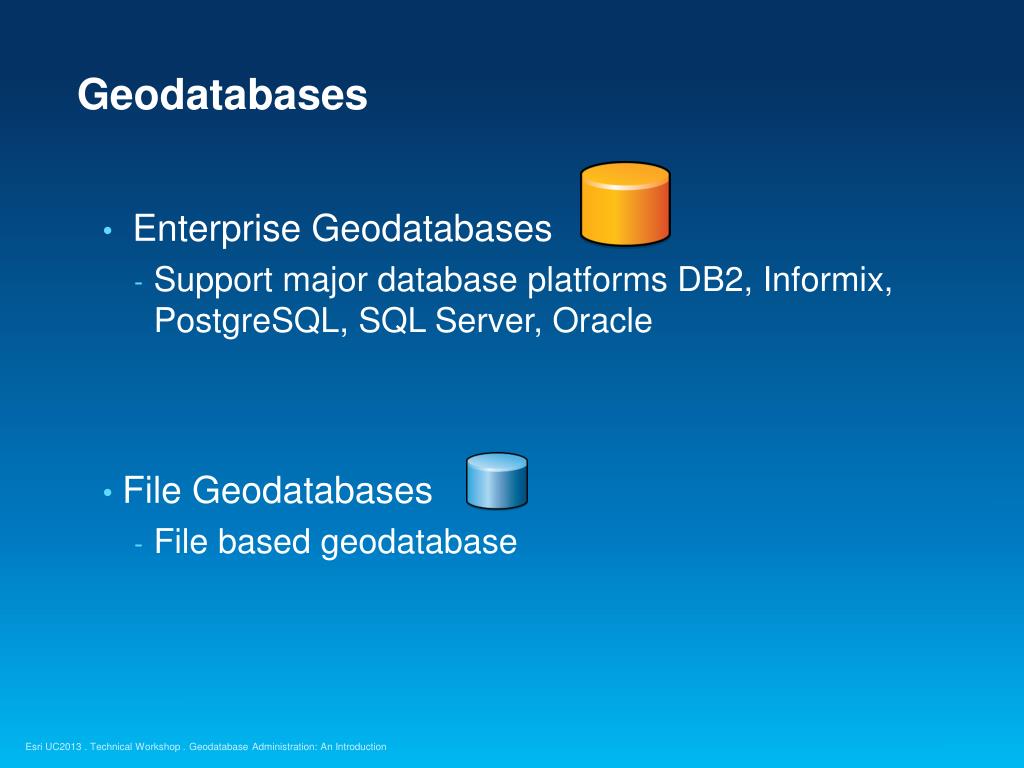 Geodatabases

• Enterprise Geodatabases
- Support major database platforms DB2, Informix, PostgreSQL, SQL Server, Oracle

• File Geodatabases
- File based geodatabase

Esri UC2013 . Technical Workshop . Geodatabase Administration: An Introduction